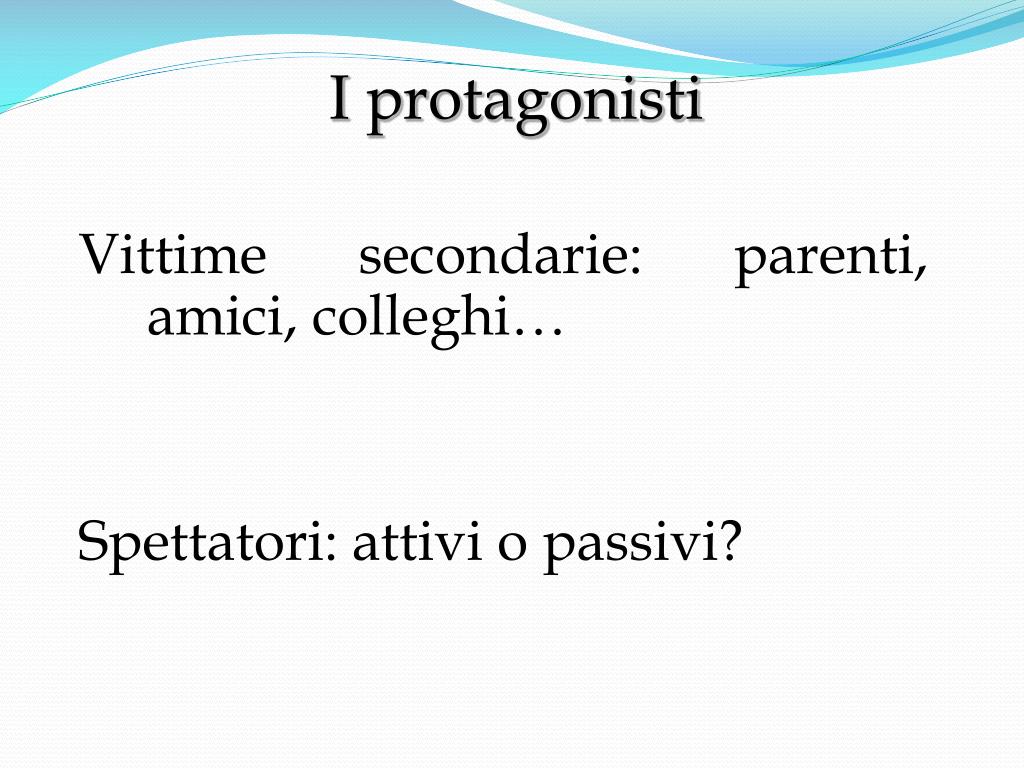 I protagonisti

Vittime secondarie: parenti, amici, colleghi…

Spettatori: attivi o passivi?